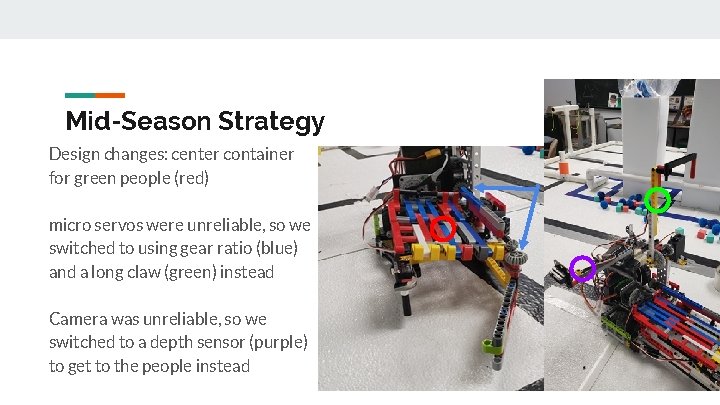 Mid-Season Strategy

Design changes: center container for green people (red)

micro servos were unreliable, so we switched to using gear ratio (blue) and a long claw (green) instead

Camera was unreliable, so we switched to a depth sensor (purple) to get to the people instead